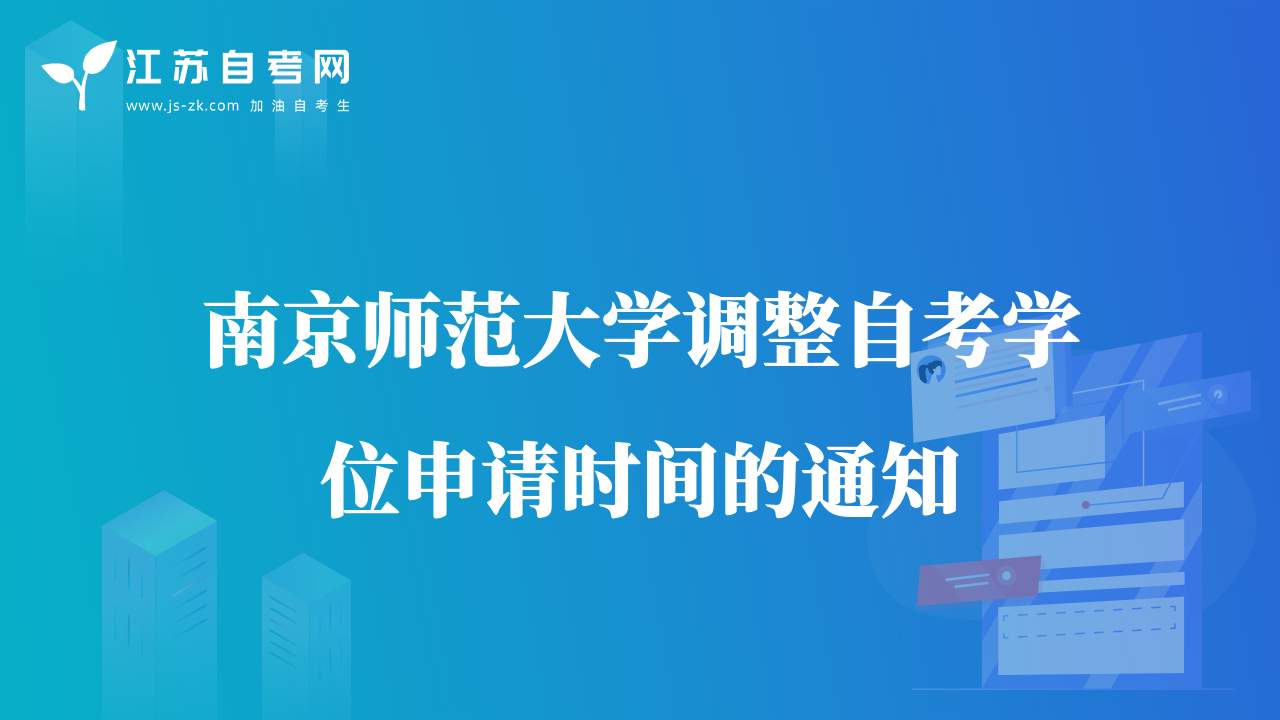 江苏自考网
www.js-zk.com 加油自考生

南京师范大学调整自考学位申请时间的通知